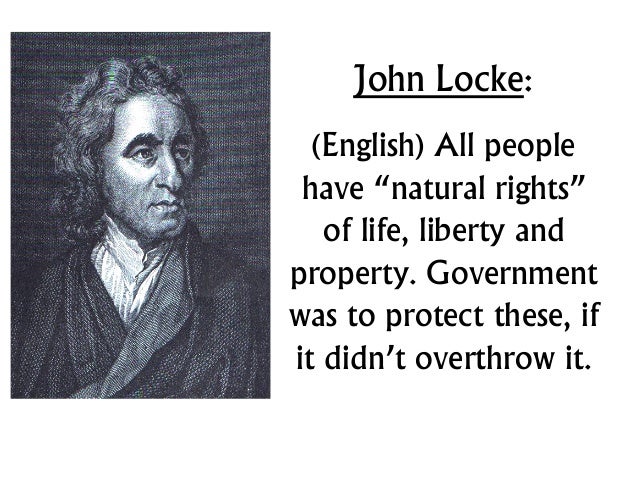 John Locke:

(English) All people have “natural rights” of life, liberty and property. Government was to protect these, if it didn’t overthrow it.